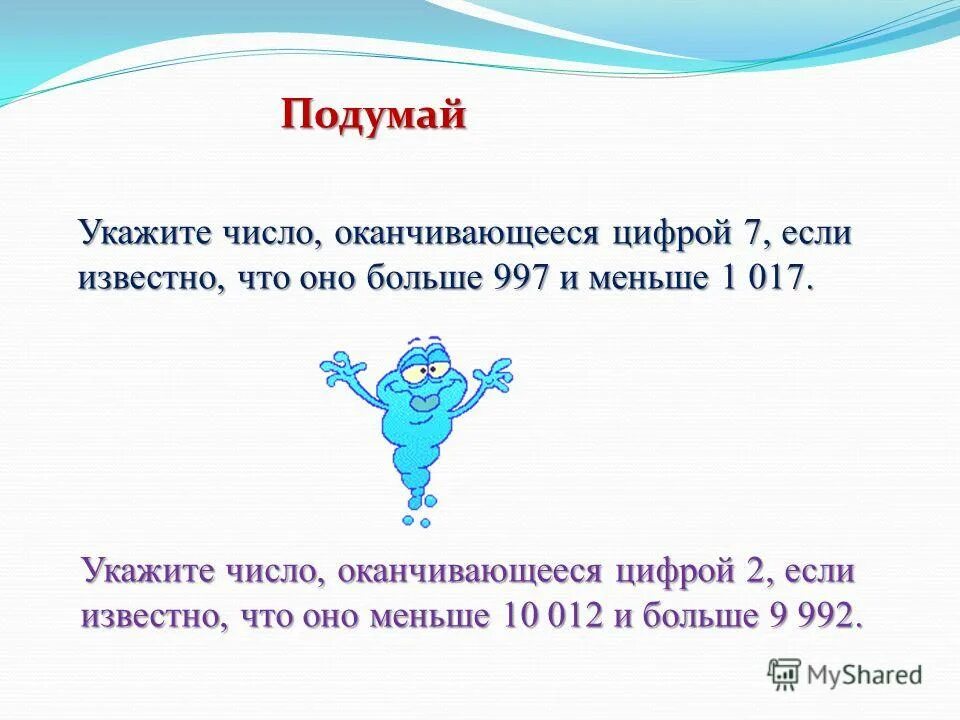 Подумай

Укажите число, оканчивающееся цифрой 7, если известно, что оно больше 997 и меньше 1 017.

Укажите число, оканчивающееся цифрой 2, если известно, что оно меньше 10 012 и больше 9 992.

MyShared